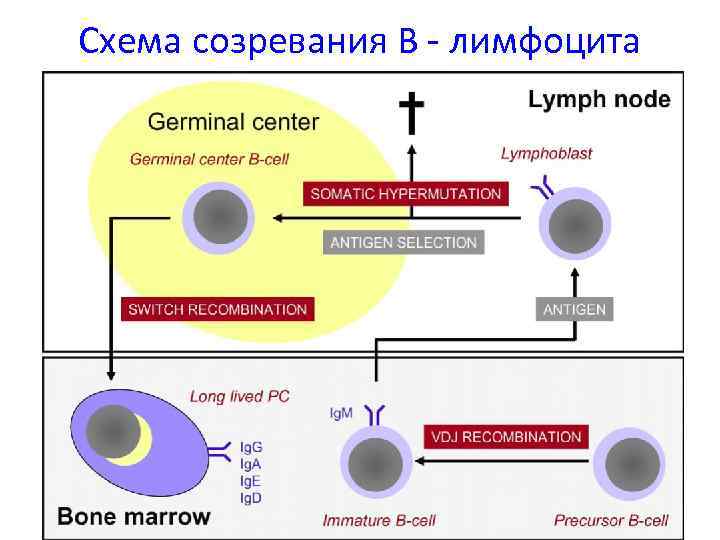 Схема созревания В - лимфоцита

Lymph node

Germinal center

Germinal center B-cell

Lymphoblast

SOMATIC HYPERMUTATION

ANTIGEN SELECTION

SWITCH RECOMBINATION

ANTIGEN

Long lived PC

IgM

VDJ RECOMBINATION

IgG
IgA
IgE
IgD

Bone marrow

Immature B-cell

Precursor B-cell